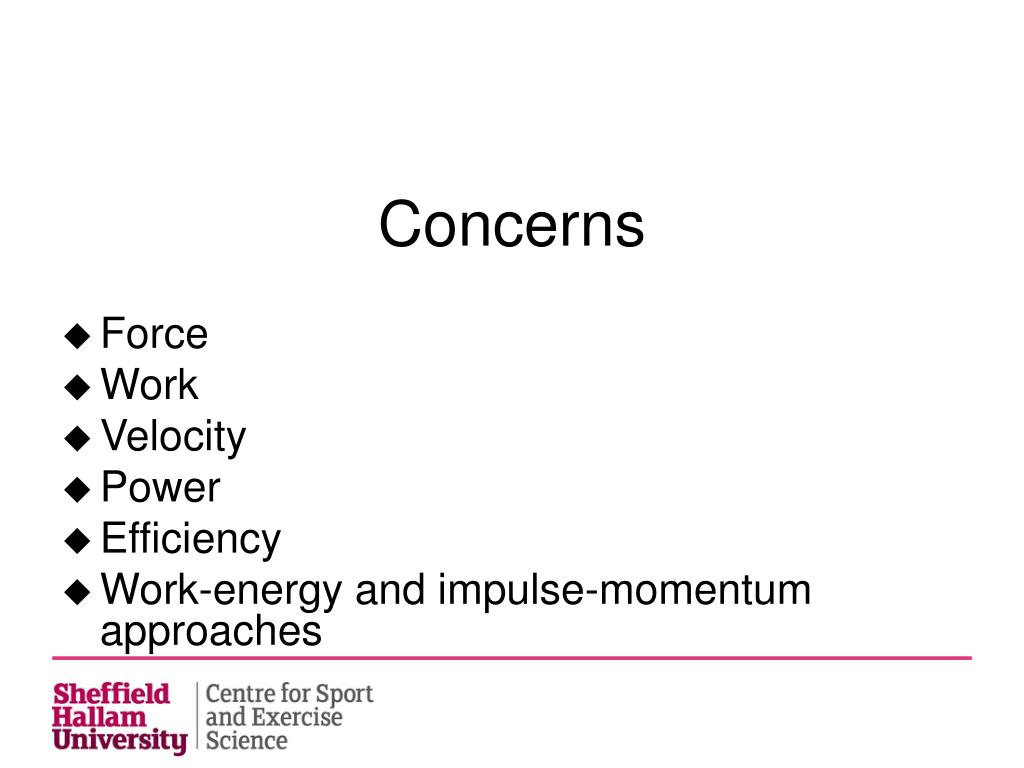 Concerns

◆ Force
◆ Work
◆ Velocity
◆ Power
◆ Efficiency
◆ Work-energy and impulse-momentum approaches

Sheffield Hallam University

Centre for Sport and Exercise Science